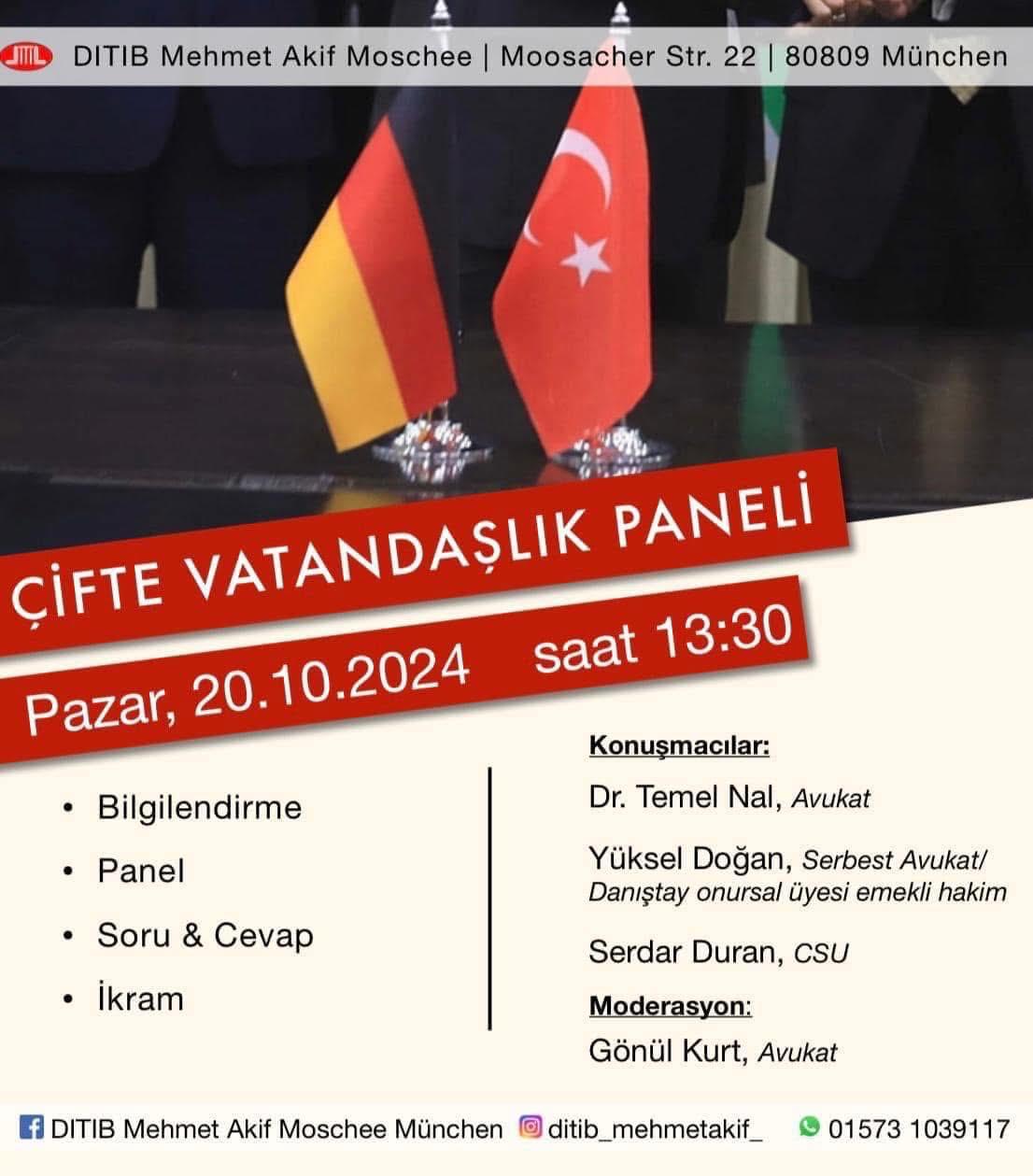 DITIB Mehmet Akif Moschee | Moosacher Str. 22 | 80809 München

ÇİFTE VATANDAŞLIK PANELİ

Pazar, 20.10.2024 saat 13:30

• Bilgilendirme
• Panel
• Soru & Cevap
• İkram

Konuşmacılar:

Dr. Temel Nal, Avukat

Yüksel Doğan, Serbest Avukat/ Danıştay onursal üyesi emekli hakim

Serdar Duran, CSU

Moderasyon:

Gönül Kurt, Avukat

DITIB Mehmet Akif Moschee München ditib_mehmetakif_ 01573 1039117